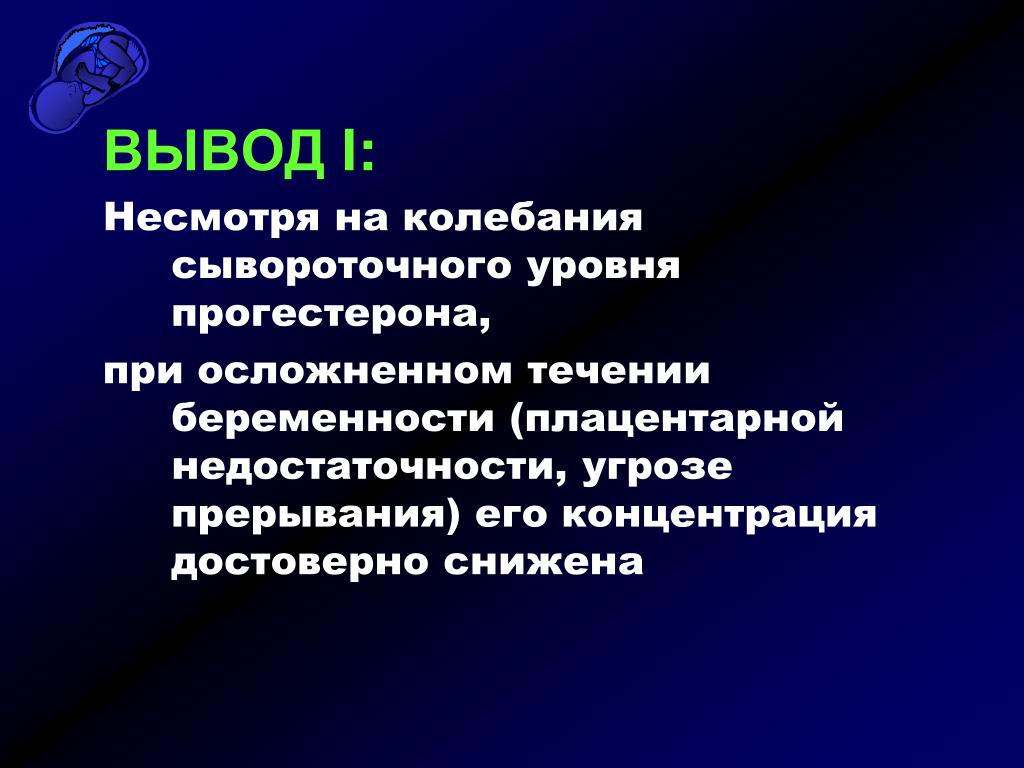 ВЫВОД I:

Несмотря на колебания сывороточного уровня прогестерона,

при осложненном течении беременности (плацентарной недостаточности, угрозе прерывания) его концентрация достоверно снижена